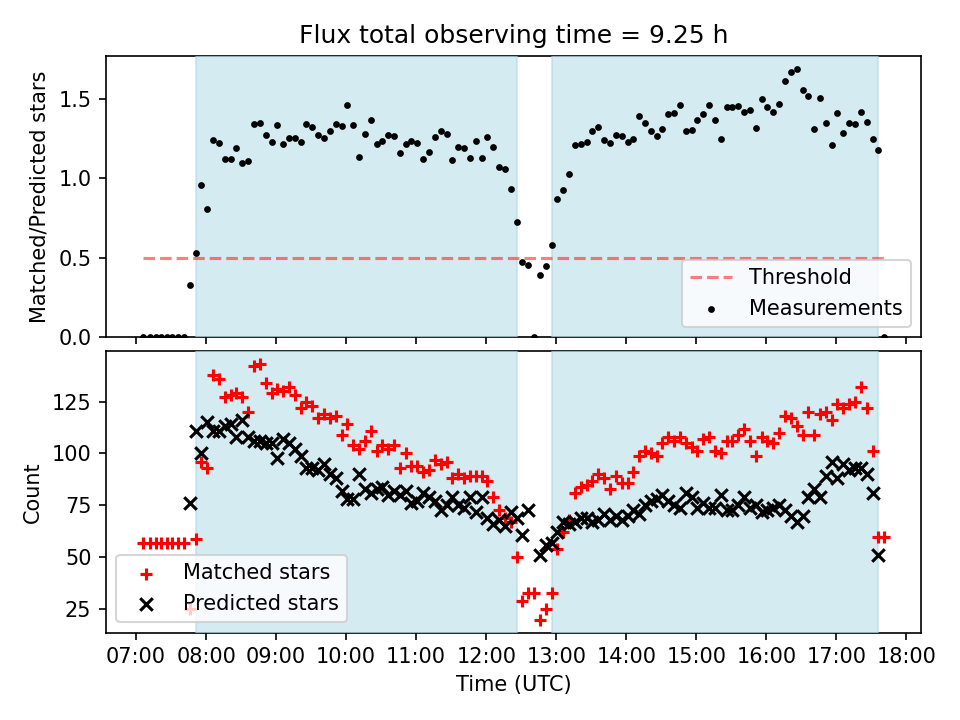 Flux total observing time = 9.25 h

Matched/Predicted stars

1.5
1.0
0.5
0.0

Threshold
Measurements

Count

125
100
75
50
25

Matched stars
Predicted stars

07:00 08:00 09:00 10:00 11:00 12:00 13:00 14:00 15:00 16:00 17:00 18:00

Time (UTC)